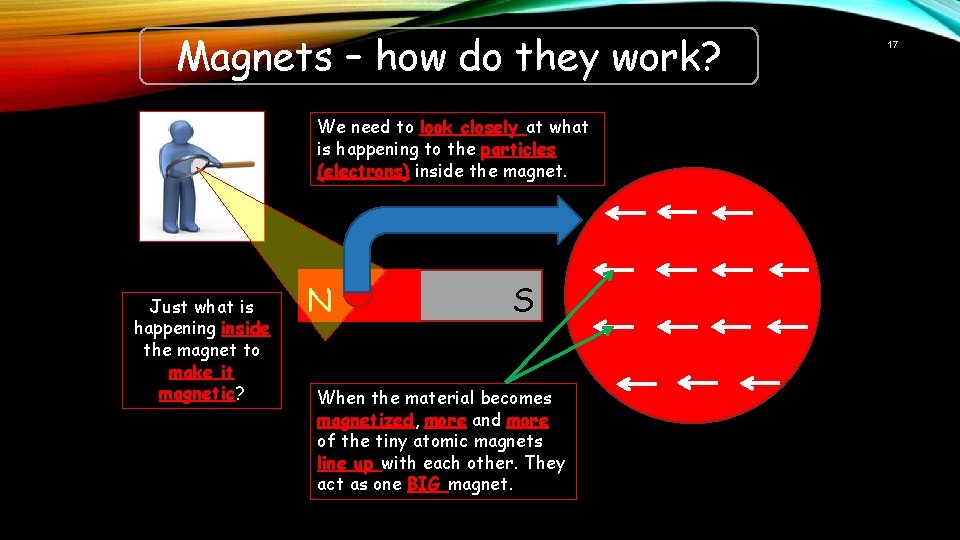 Magnets – how do they work?

17

We need to look closely at what is happening to the particles (electrons) inside the magnet.

Just what is happening inside the magnet to make it magnetic?

N

S

When the material becomes magnetized, more and more of the tiny atomic magnets line up with each other. They act as one BIG magnet.